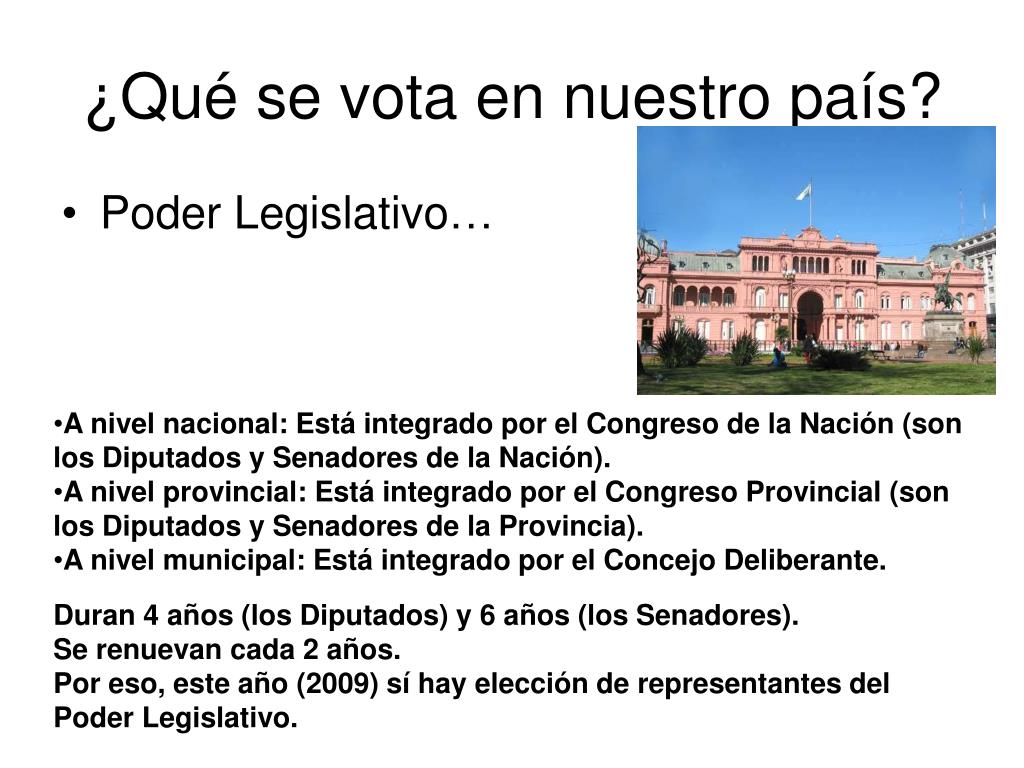 ¿Qué se vota en nuestro país?

• Poder Legislativo…

•A nivel nacional: Está integrado por el Congreso de la Nación (son los Diputados y Senadores de la Nación).
•A nivel provincial: Está integrado por el Congreso Provincial (son los Diputados y Senadores de la Provincia).
•A nivel municipal: Está integrado por el Concejo Deliberante.

Duran 4 años (los Diputados) y 6 años (los Senadores).
Se renuevan cada 2 años.
Por eso, este año (2009) sí hay elección de representantes del Poder Legislativo.